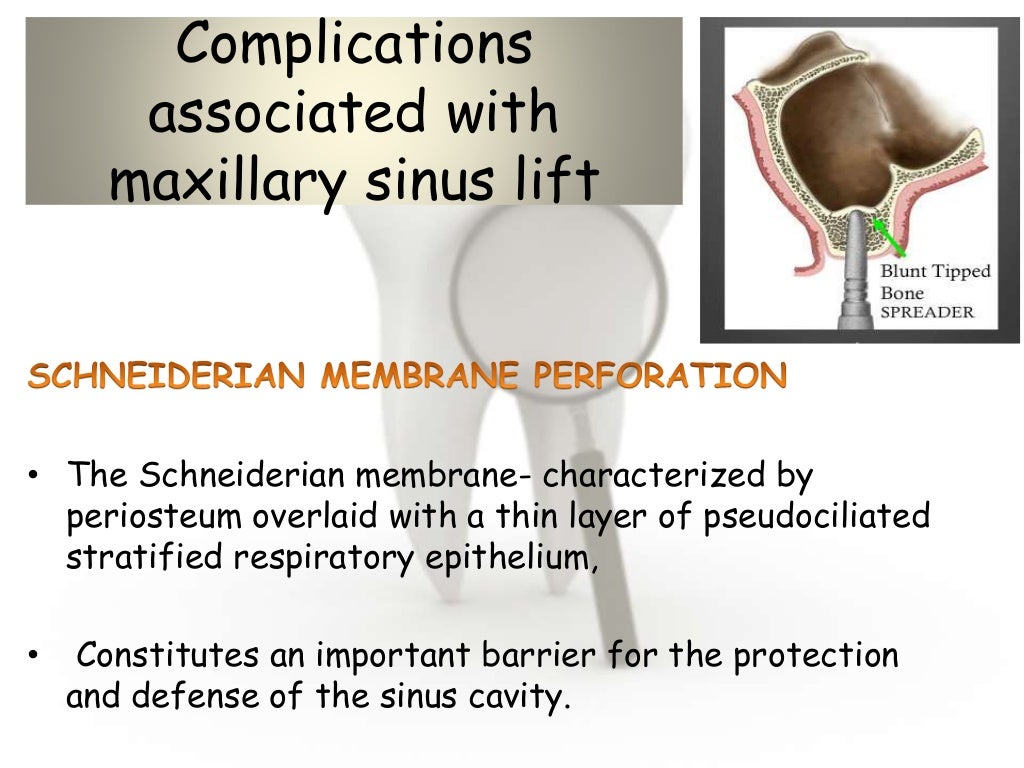 Complications associated with maxillary sinus lift

Blunt Tipped
Bone
SPREADER

SCHNEIDERIAN MEMBRANE PERFORATION

• The Schneiderian membrane- characterized by periosteum overlaid with a thin layer of pseudociliated stratified respiratory epithelium,

• Constitutes an important barrier for the protection and defense of the sinus cavity.